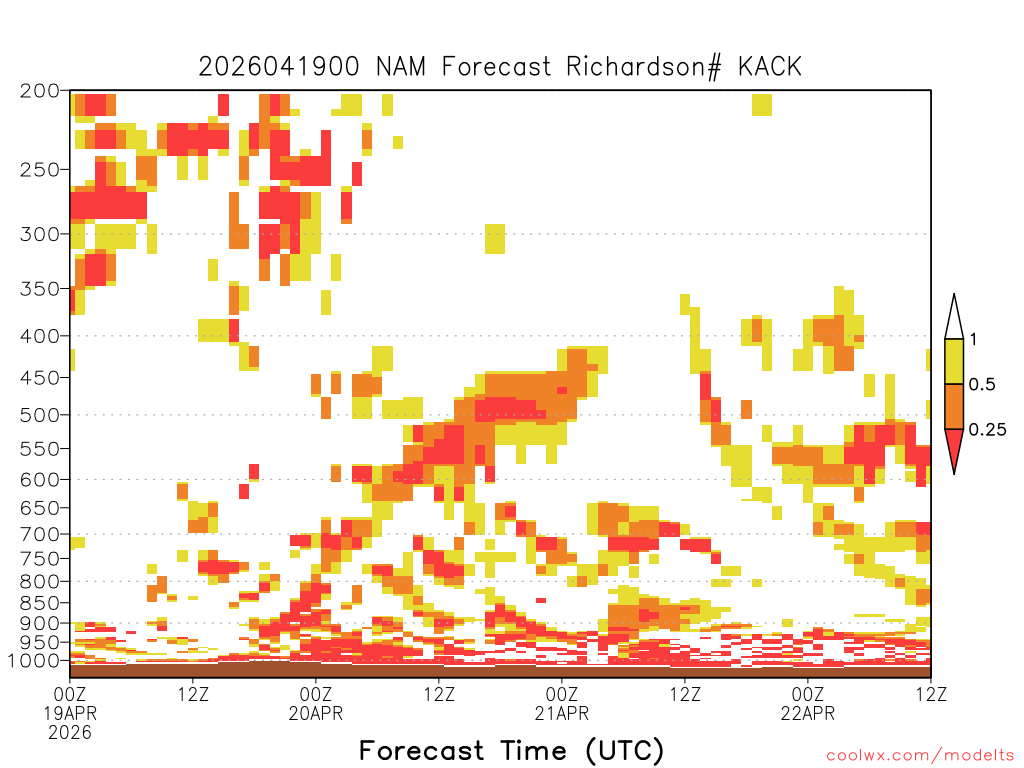 2026041900 NAM Forecast Richardson# KACK

200
250
300
350
400
450
500
550
600
650
700
750
800
850
900
950
1000

1
0.5
0.25

00Z 19APR 2026
12Z
00Z 20APR
12Z
00Z 21APR
12Z
00Z 22APR
12Z

Forecast Time (UTC)

coolwx.com/modelts